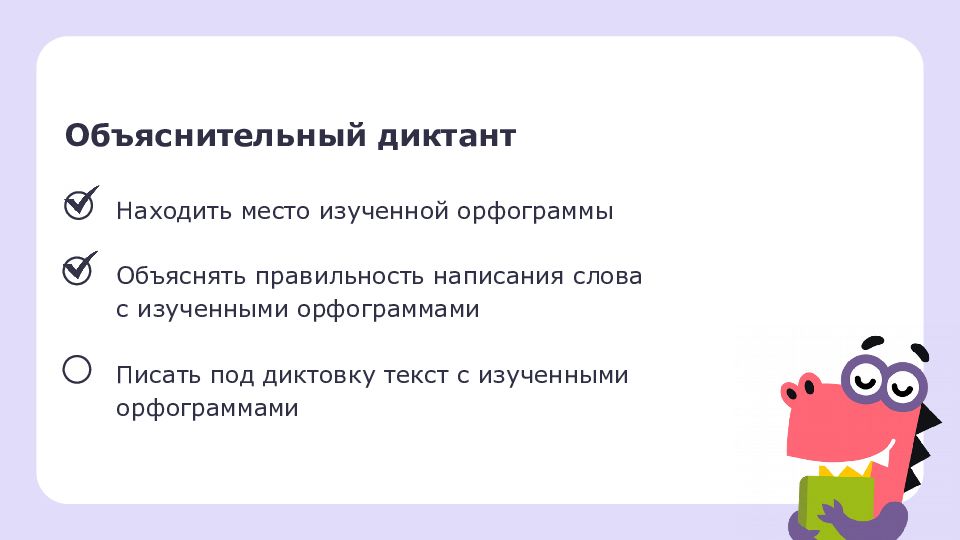 Объяснительный диктант

Находить место изученной орфограммы

Объяснять правильность написания слова с изученными орфограммами

Писать под диктовку текст с изученными орфограммами